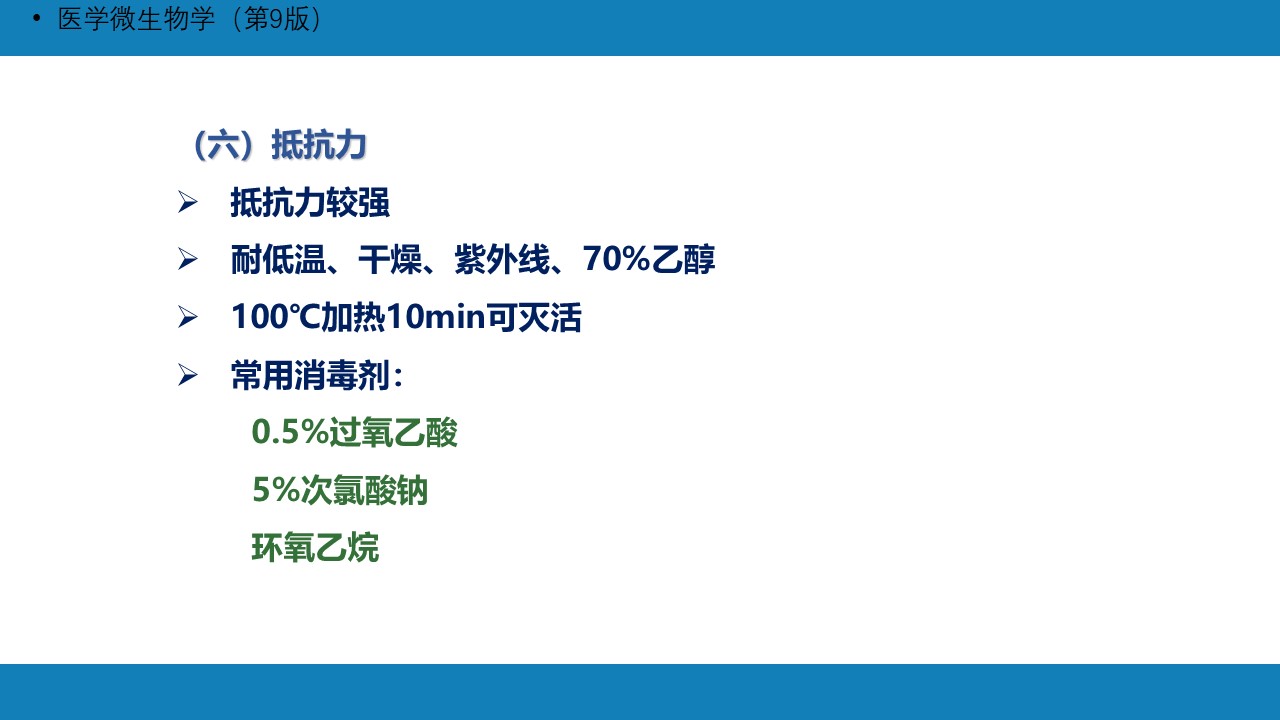 • 医学微生物学（第9版）

（六）抵抗力

➢ 抵抗力较强

➢ 耐低温、干燥、紫外线、70%乙醇

➢ 100℃加热10min可灭活

➢ 常用消毒剂：

0.5%过氧乙酸

5%次氯酸钠

环氧乙烷